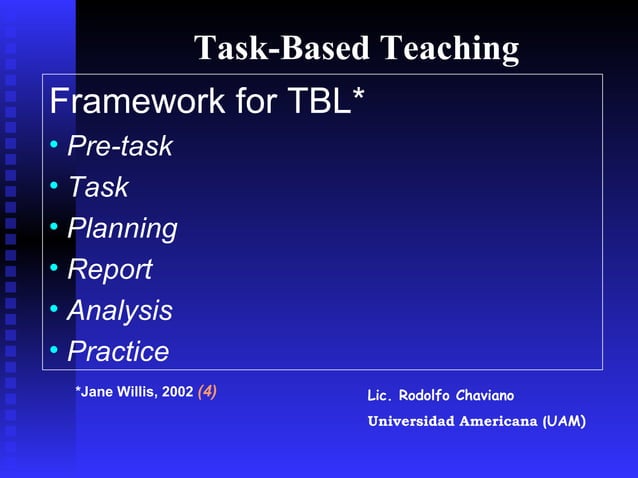 Task-Based Teaching

Framework for TBL*

• Pre-task
• Task
• Planning
• Report
• Analysis
• Practice

*Jane Willis, 2002 (4)

Lic. Rodolfo Chaviano
Universidad Americana (UAM)